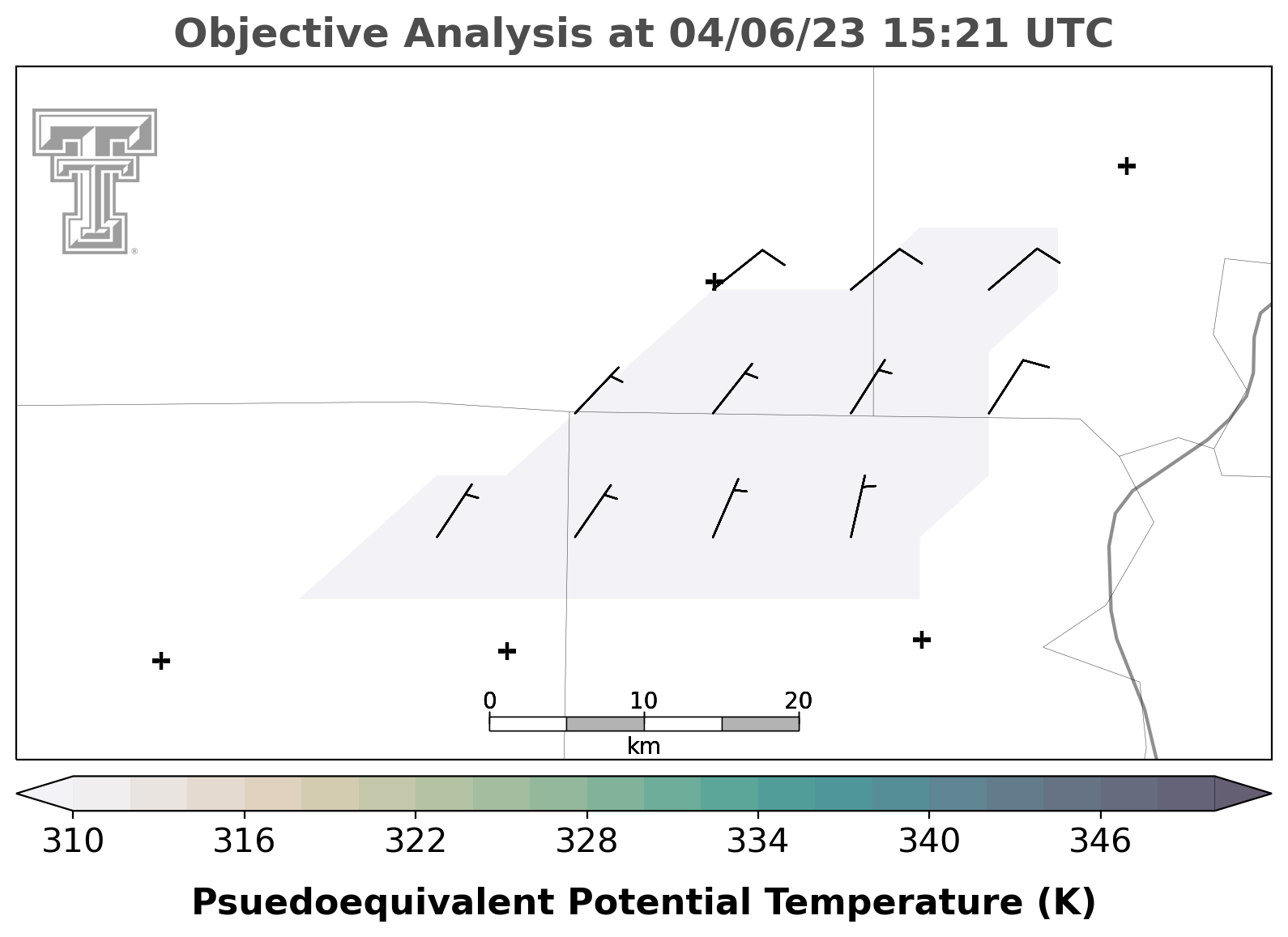 Objective Analysis at 04/06/23 15:21 UTC

0 10 20
km

310 316 322 328 334 340 346

Psuedoequivalent Potential Temperature (K)